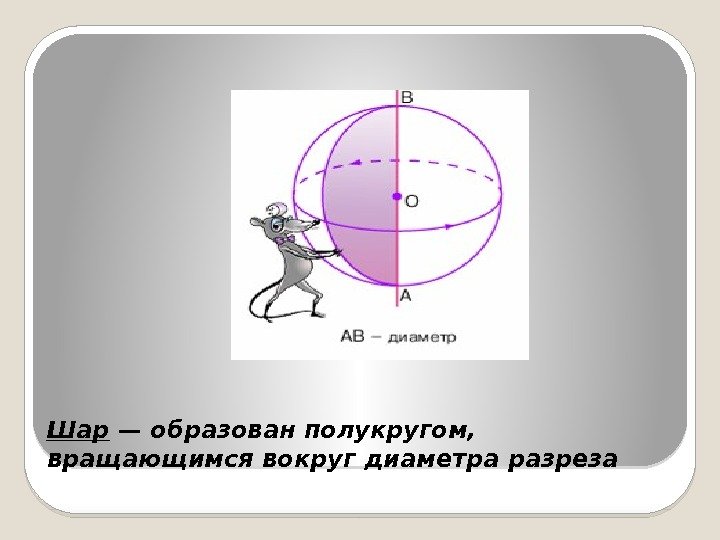 B

O

A

AB – диаметр

Шар — образован полукругом, вращающимся вокруг диаметра разреза